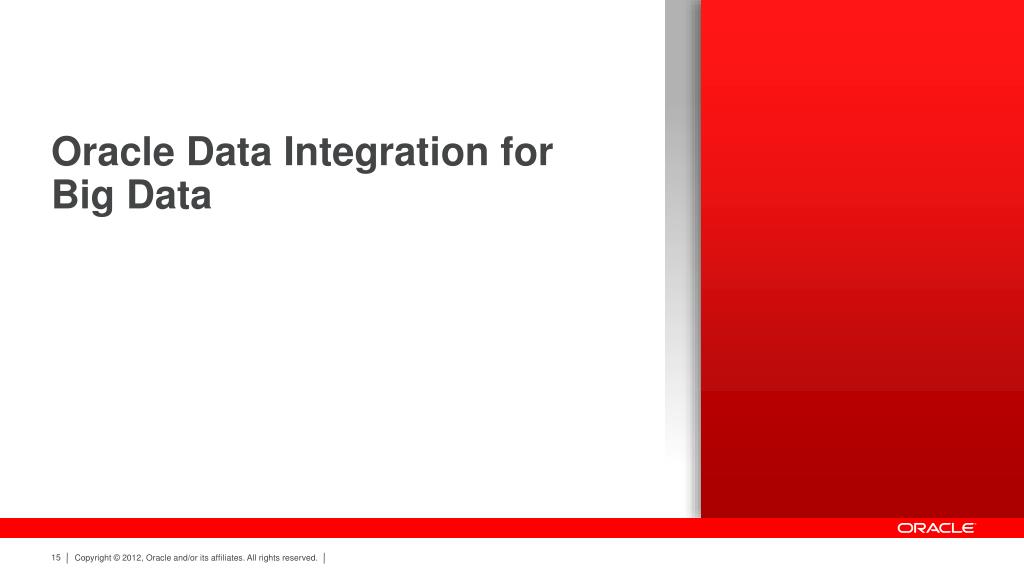 Oracle Data Integration for Big Data

ORACLE

15 | Copyright © 2012, Oracle and/or its affiliates. All rights reserved. |